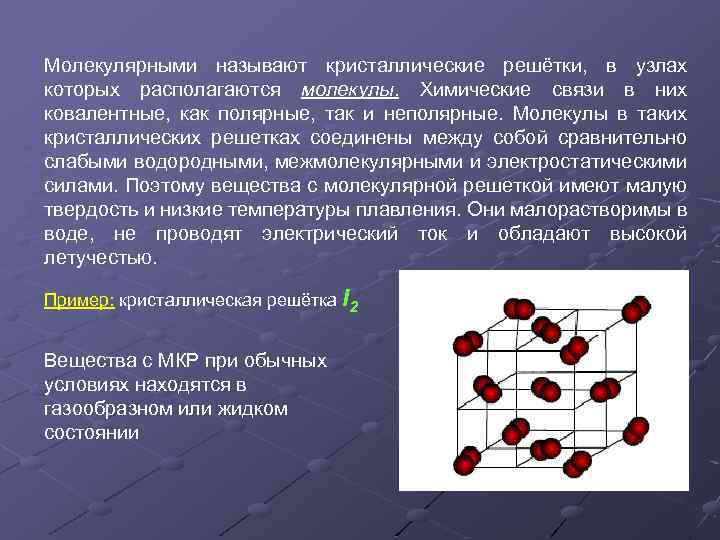 Молекулярными называют кристаллические решётки, в узлах которых располагаются молекулы. Химические связи в них ковалентные, как полярные, так и неполярные. Молекулы в таких кристаллических решетках соединены между собой сравнительно слабыми водородными, межмолекулярными и электростатическими силами. Поэтому вещества с молекулярной решеткой имеют малую твердость и низкие температуры плавления. Они малорастворимы в воде, не проводят электрический ток и обладают высокой летучестью.

Пример: кристаллическая решётка $I_2$

Вещества с МКР при обычных условиях находятся в газообразном или жидком состоянии